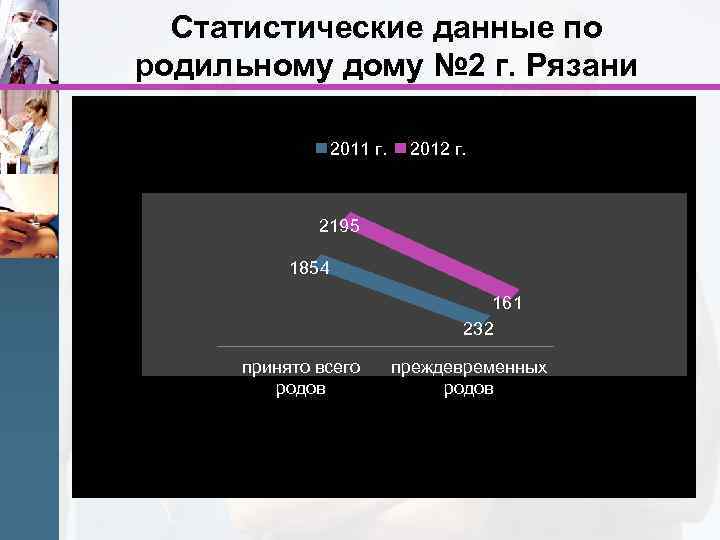 Статистические данные по родильному дому №2 г. Рязани

2011 г. 2012 г.

2195

1854

161

232

принято всего родов

преждевременных родов